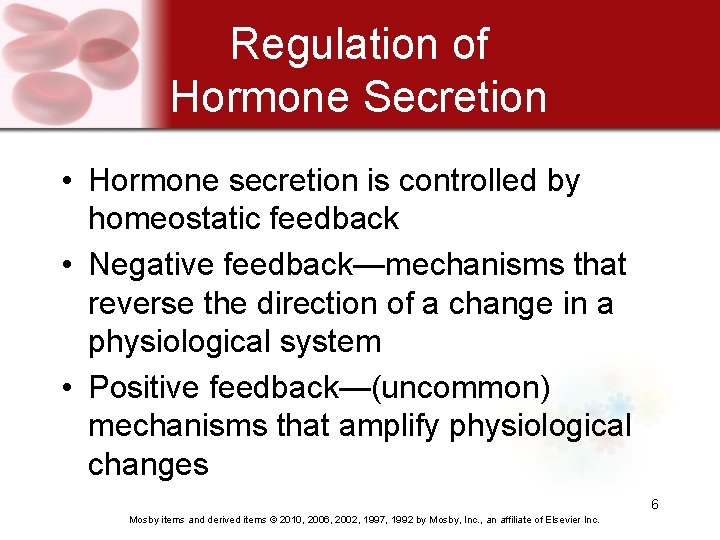 Regulation of Hormone Secretion

• Hormone secretion is controlled by homeostatic feedback
• Negative feedback—mechanisms that reverse the direction of a change in a physiological system
• Positive feedback—(uncommon) mechanisms that amplify physiological changes

6

Mosby items and derived items © 2010, 2006, 2002, 1997, 1992 by Mosby, Inc., an affiliate of Elsevier Inc.